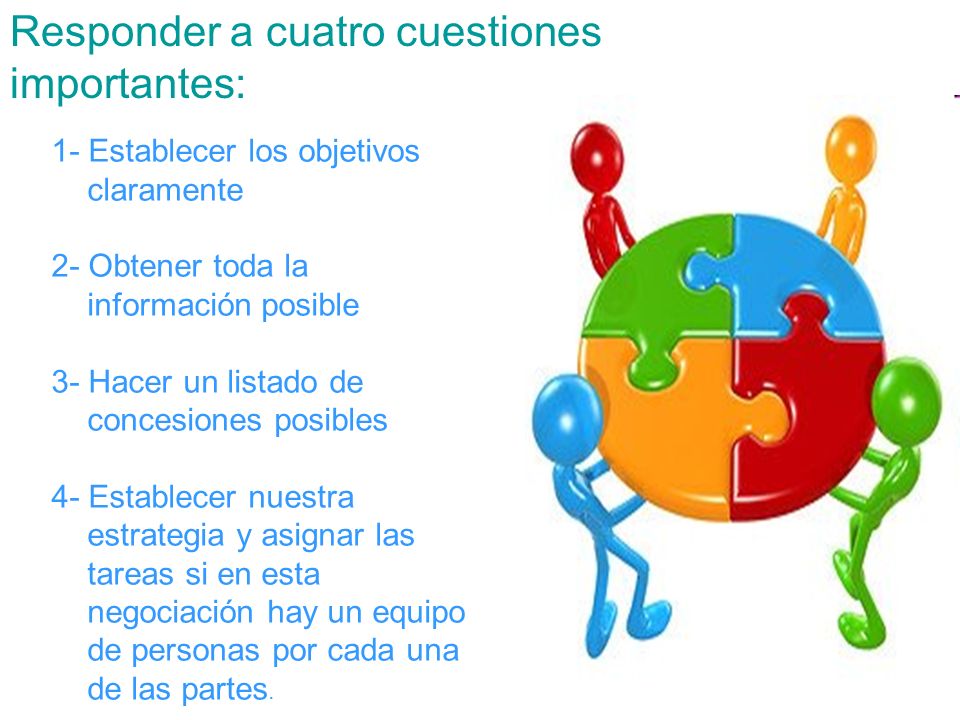 Responder a cuatro cuestiones importantes:

1- Establecer los objetivos claramente

2- Obtener toda la información posible

3- Hacer un listado de concesiones posibles

4- Establecer nuestra estrategia y asignar las tareas si en esta negociación hay un equipo de personas por cada una de las partes.